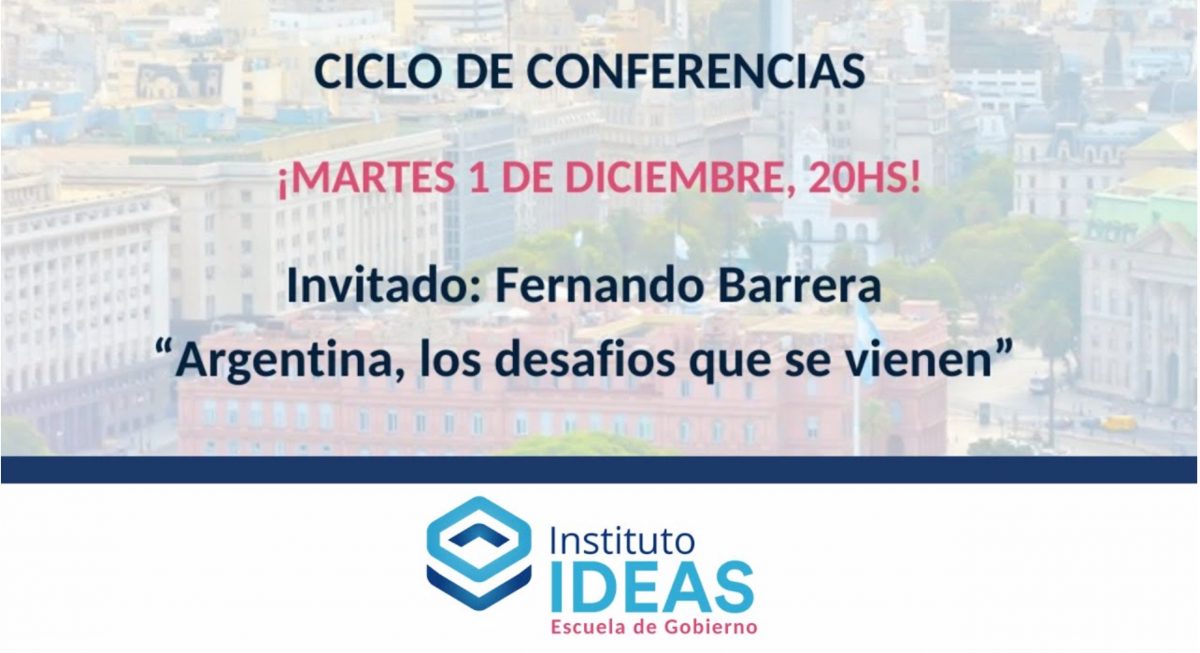 CICLO DE CONFERENCIAS

¡MARTES 1 DE DICIEMBRE, 20HS!

Invitado: Fernando Barrera
“Argentina, los desafios que se vienen”

Instituto
IDEAS
Escuela de Gobierno